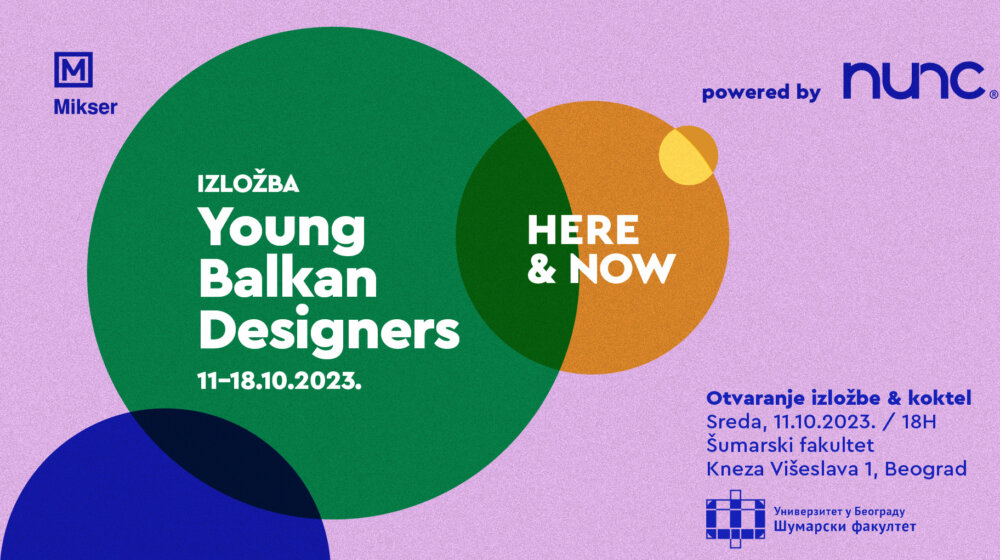 M
Mikser

powered by nunc®

IZLOŽBA
Young Balkan Designers
11–18.10.2023.

HERE & NOW

Otvaranje izložbe & koktel
Sreda, 11.10.2023. / 18H
Šumarski fakultet
Kneza Višeslava 1, Beograd

Универзитет у Београду
Шумарски факултет